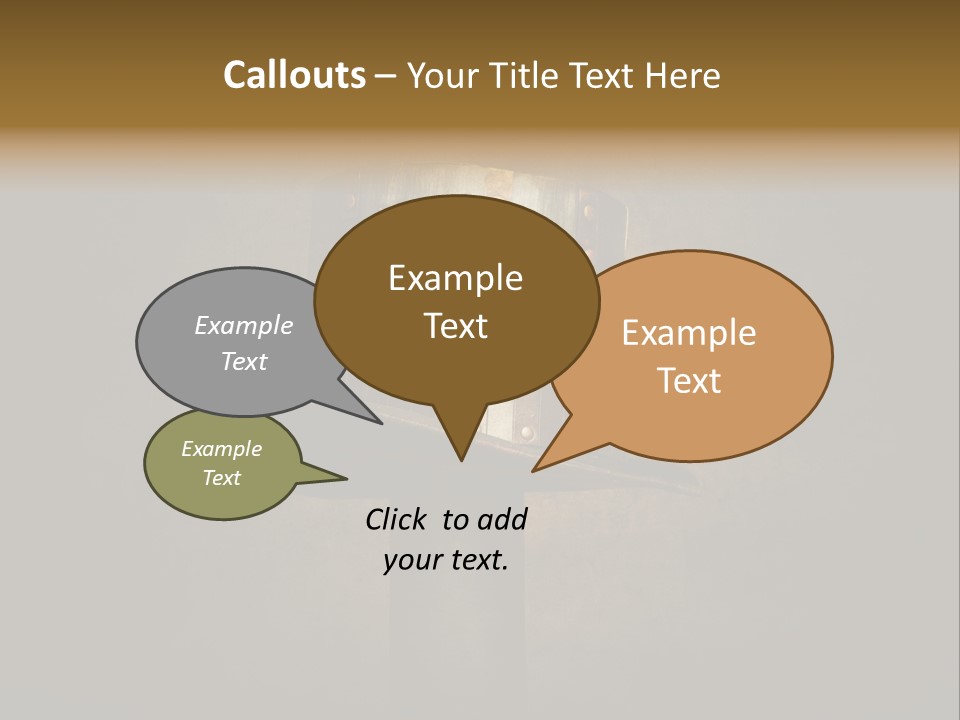 Callouts – Your Title Text Here

Example Text

Example Text

Example Text

Example Text

Click to add your text.